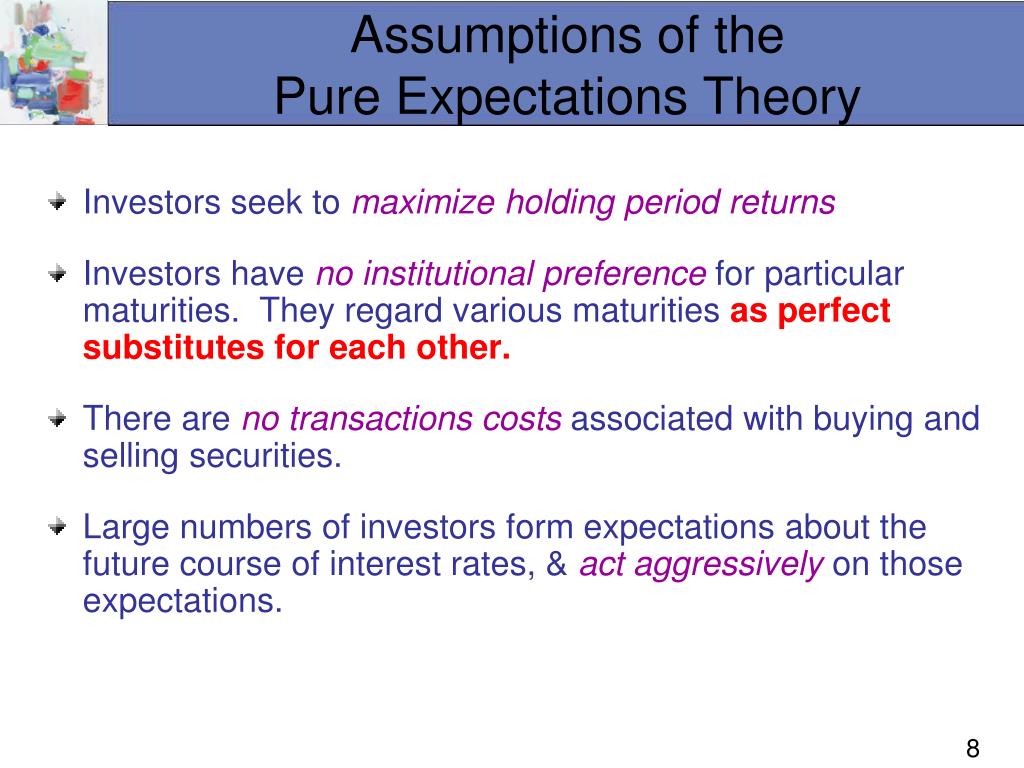 Assumptions of the
Pure Expectations Theory

Investors seek to maximize holding period returns

Investors have no institutional preference for particular maturities.  They regard various maturities as perfect substitutes for each other.

There are no transactions costs associated with buying and selling securities.

Large numbers of investors form expectations about the future course of interest rates, & act aggressively on those expectations.

8